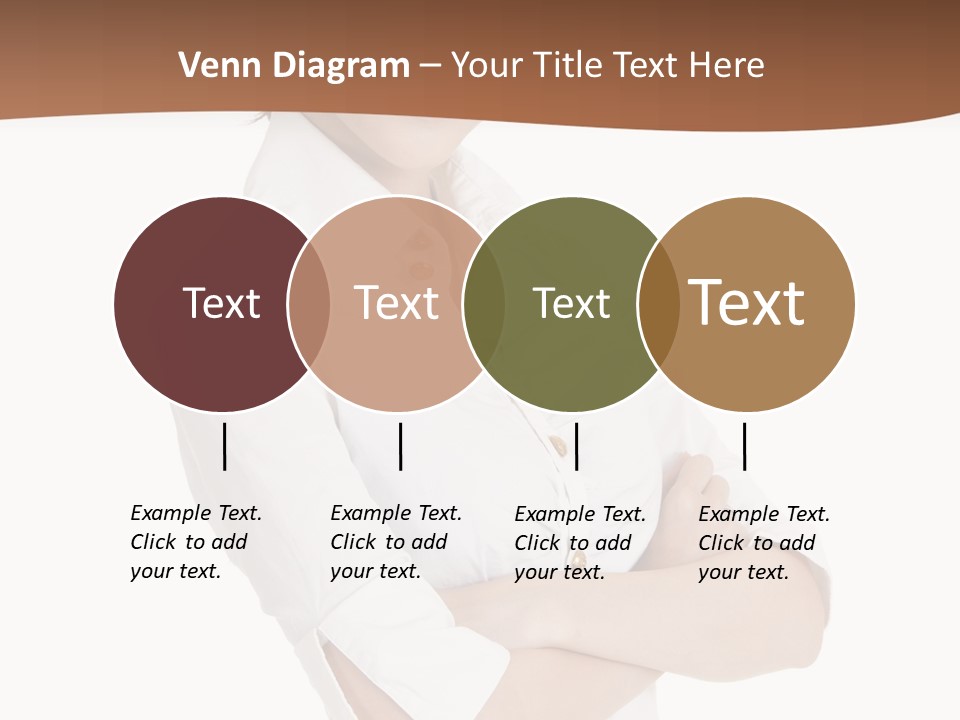 Venn Diagram – Your Title Text Here

Text

Text

Text

Text

Example Text. Click to add your text.

Example Text. Click to add your text.

Example Text. Click to add your text.

Example Text. Click to add your text.